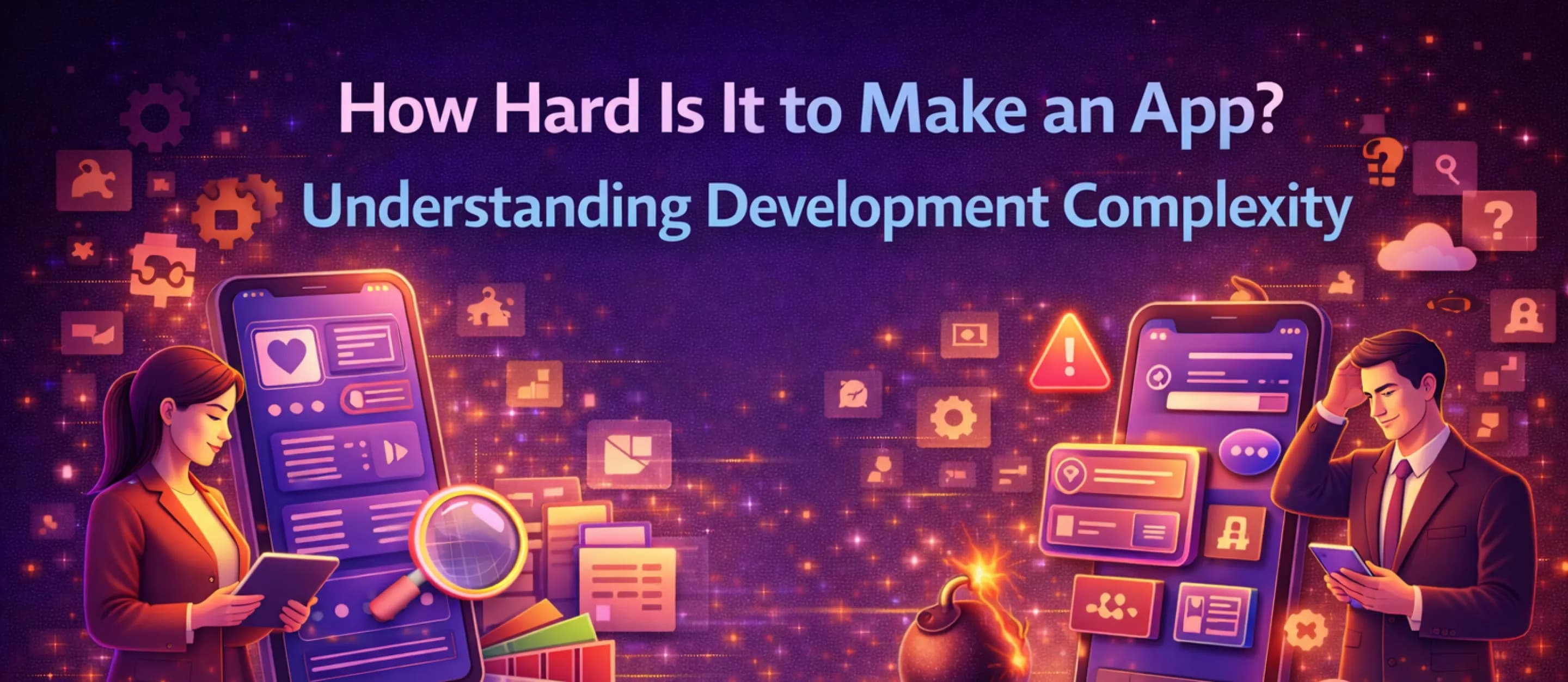 How Hard Is It to Make an App?
Understanding Development Complexity